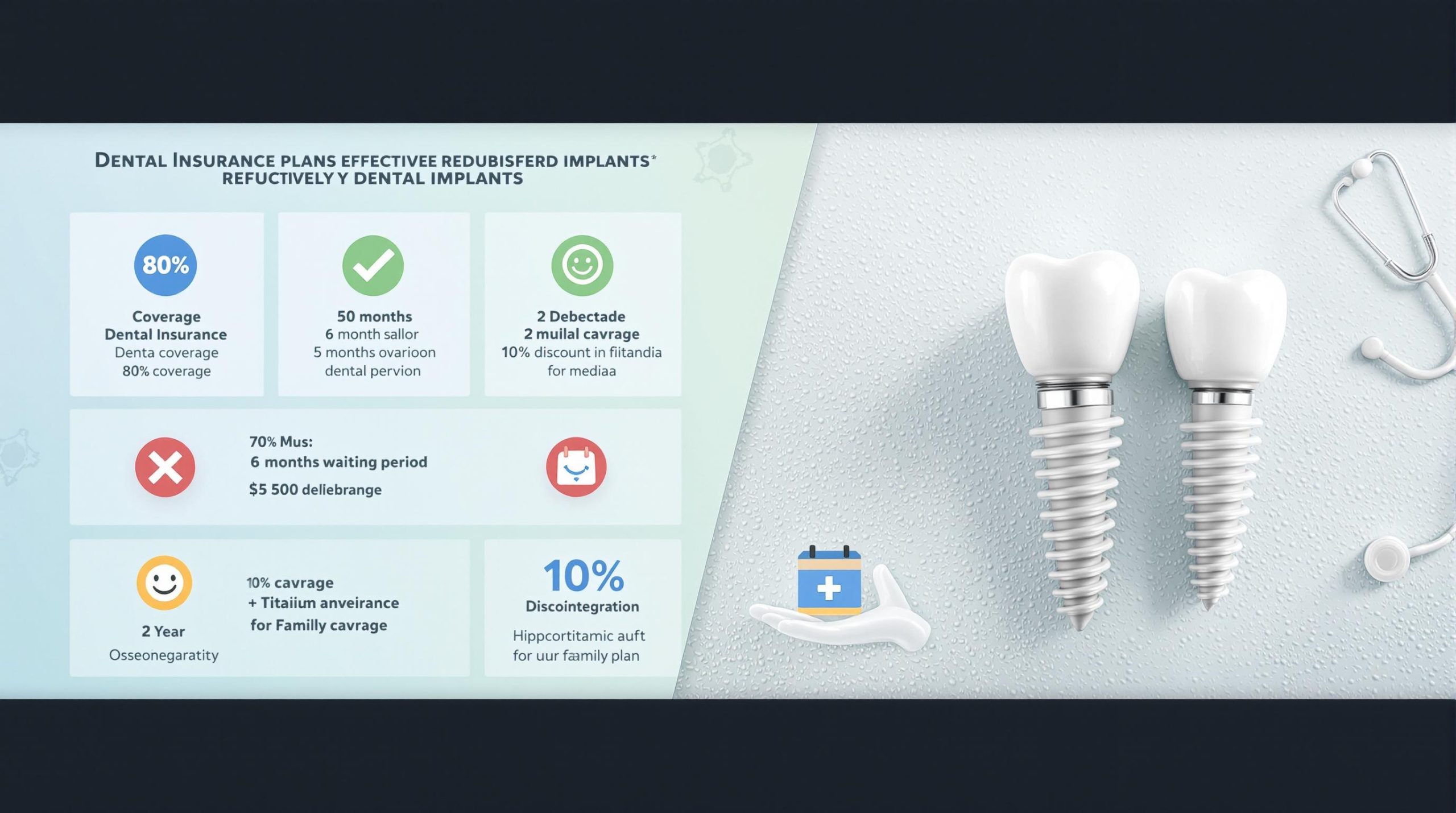 DENTAL INSURANCE PLANS EFFECTIVEE REDUBISFERD IMPLANTS*
REFUCTIVELY Y DENTAL IMPLANTS

80%

Coverage
Dental Insurance
Denta coverage
80% coverage

50 months
6 month sallor
5 months ovarioon
dental pervion

2 Debectade
2 muilal cavrage
10% discount in fiitandia
for mediaa

70% Mus:
6 months waiting period
$5 500 deliebrange

2 Year
Osseonegaratity

10% cavrage
+ Titaiium anveirance
for Familly cavrage

10%
Discointegration
Hippcortitamic auft
for uur faamily plan